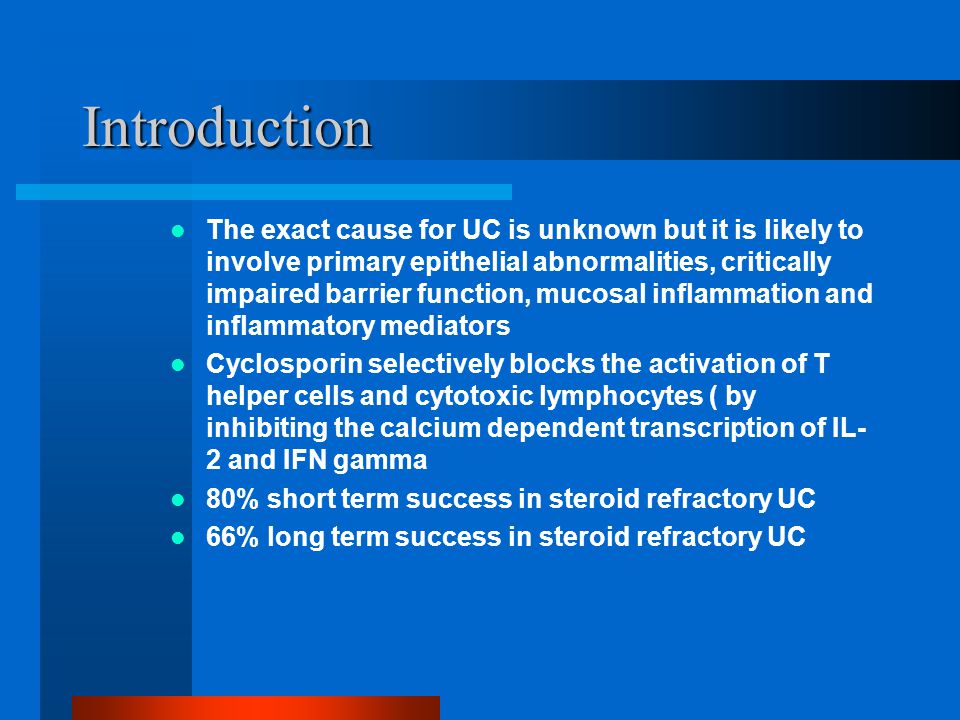 Introduction

- The exact cause for UC is unknown but it is likely to involve primary epithelial abnormalities, critically impaired barrier function, mucosal inflammation and inflammatory mediators
- Cyclosporin selectively blocks the activation of T helper cells and cytotoxic lymphocytes ( by inhibiting the calcium dependent transcription of IL-2 and IFN gamma
- 80% short term success in steroid refractory UC
- 66% long term success in steroid refractory UC